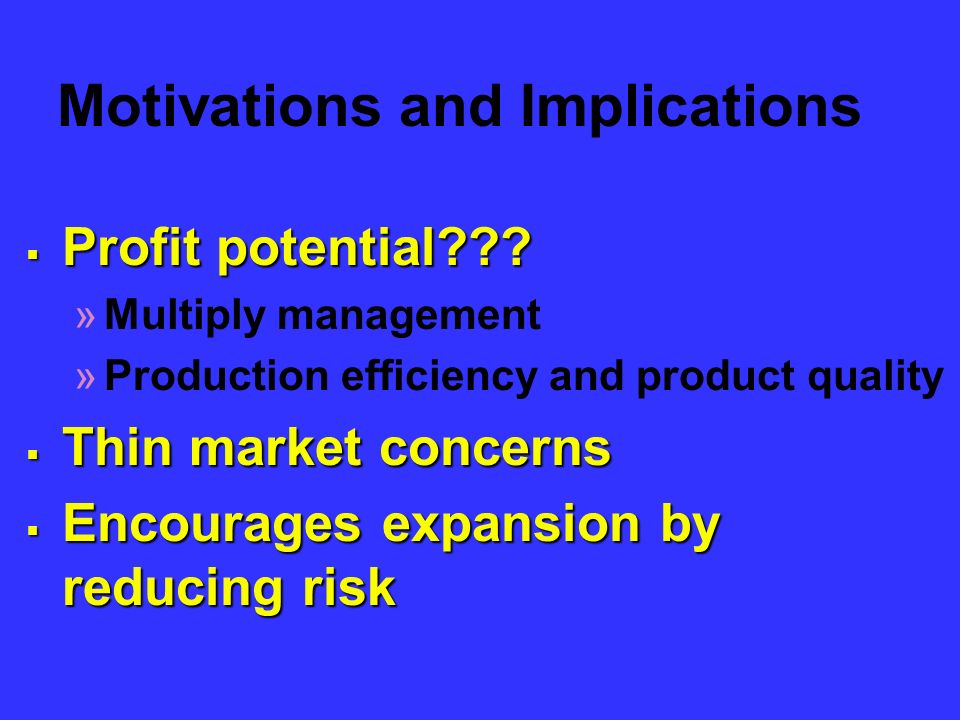 Motivations and Implications

▪ Profit potential???

» Multiply management

» Production efficiency and product quality

▪ Thin market concerns

▪ Encourages expansion by reducing risk